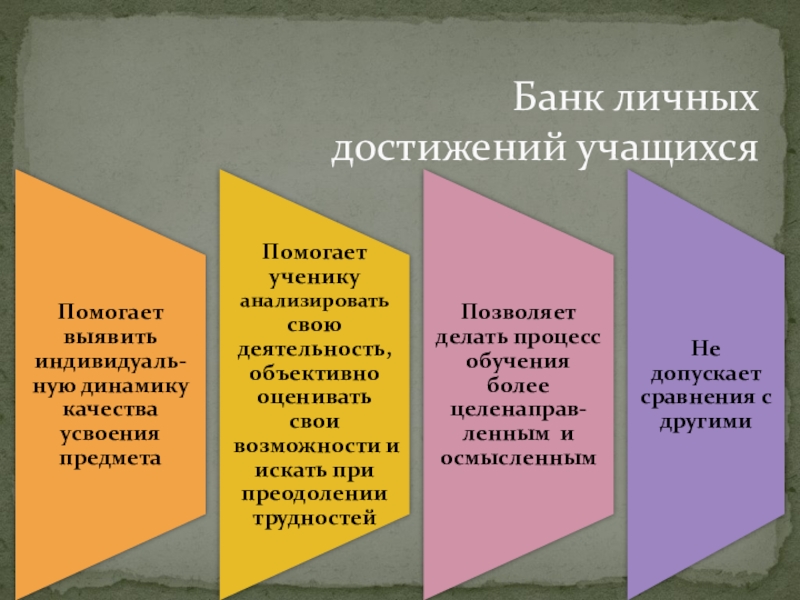 Банк личных достижений учащихся

Помогает выявить индивидуальную динамику качества усвоения предмета

Помогает ученику анализировать свою деятельность, объективно оценивать свои возможности и искать при преодолении трудностей

Позволяет делать процесс обучения более целенаправленным и осмысленным

Не допускает сравнения с другими